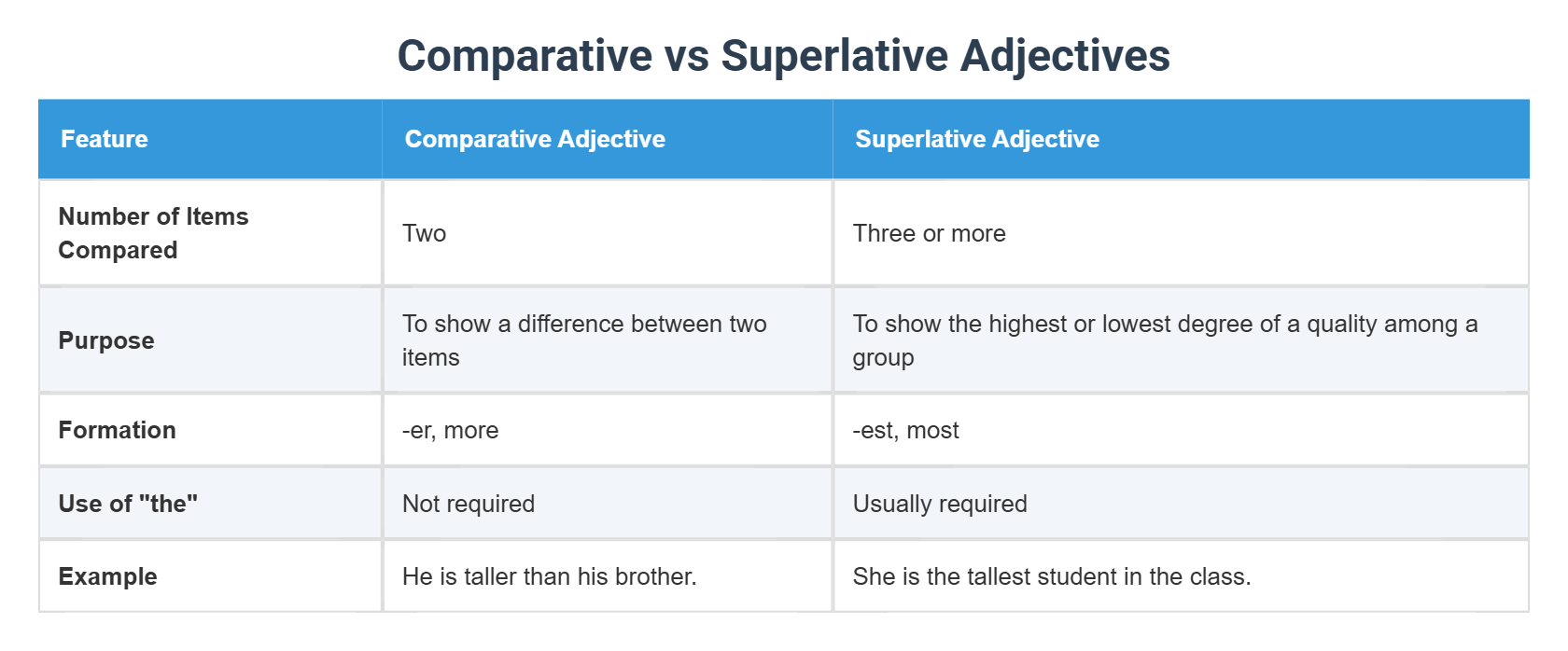 Comparative vs Superlative Adjectives

| Feature | Comparative Adjective | Superlative Adjective |
|---|---|---|
| Number of Items Compared | Two | Three or more |
| Purpose | To show a difference between two items | To show the highest or lowest degree of a quality among a group |
| Formation | -er, more | -est, most |
| Use of "the" | Not required | Usually required |
| Example | He is taller than his brother. | She is the tallest student in the class. |